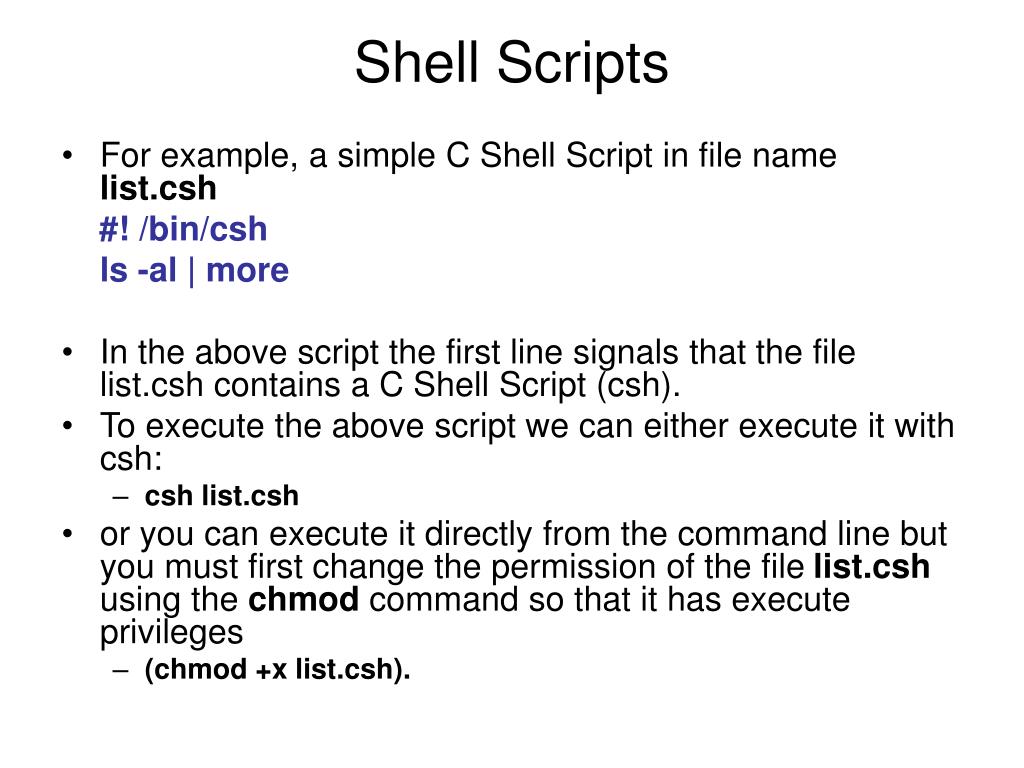 Shell Scripts

• For example, a simple C Shell Script in file name list.csh

#! /bin/csh

ls -al | more

• In the above script the first line signals that the file list.csh contains a C Shell Script (csh).
• To execute the above script we can either execute it with csh:
– csh list.csh
• or you can execute it directly from the command line but you must first change the permission of the file list.csh using the chmod command so that it has execute privileges
– (chmod +x list.csh).